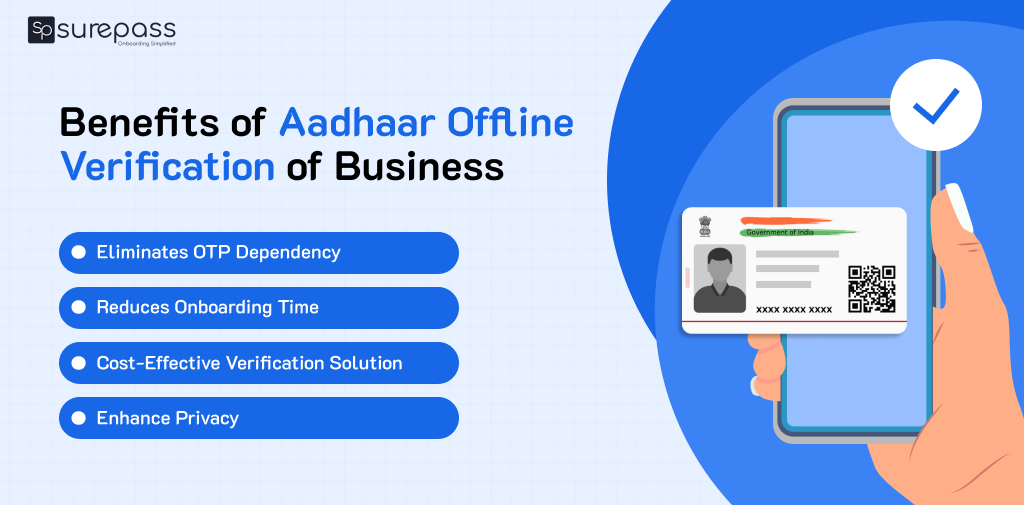 Sp surepass
Onboarding Simplified

Benefits of Aadhaar Offline Verification of Business

Eliminates OTP Dependency

Reduces Onboarding Time

Cost-Effective Verification Solution

Enhance Privacy

Government of India

XXXX XXXX XXXX